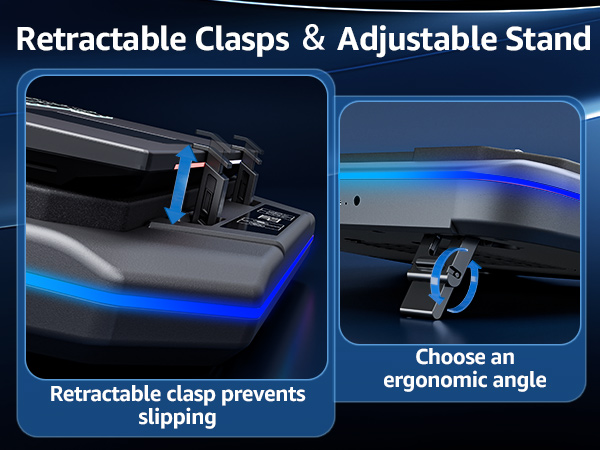 Retractable Clasps & Adjustable Stand

Retractable clasp prevents slipping

Choose an ergonomic angle